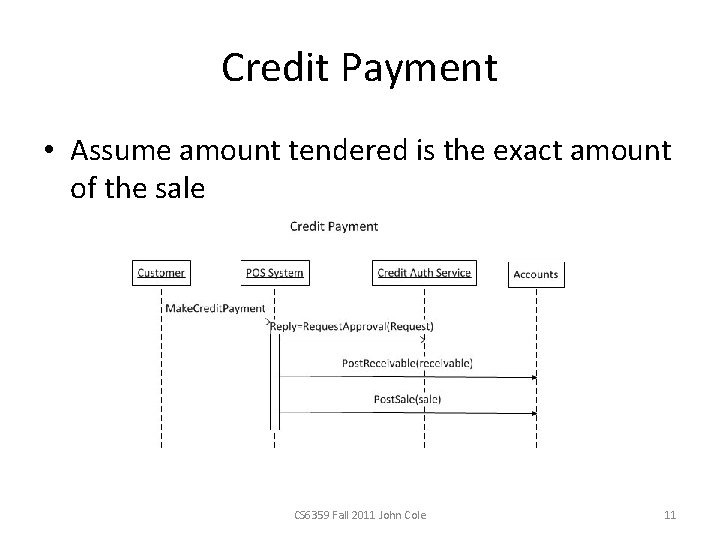 Credit Payment

• Assume amount tendered is the exact amount of the sale

Credit Payment

Customer

POS System

Credit Auth Service

Accounts

MakeCreditPayment

Reply=RequestApproval(Request)

PostReceivable(receivable)

PostSale(sale)

CS6359 Fall 2011 John Cole

11